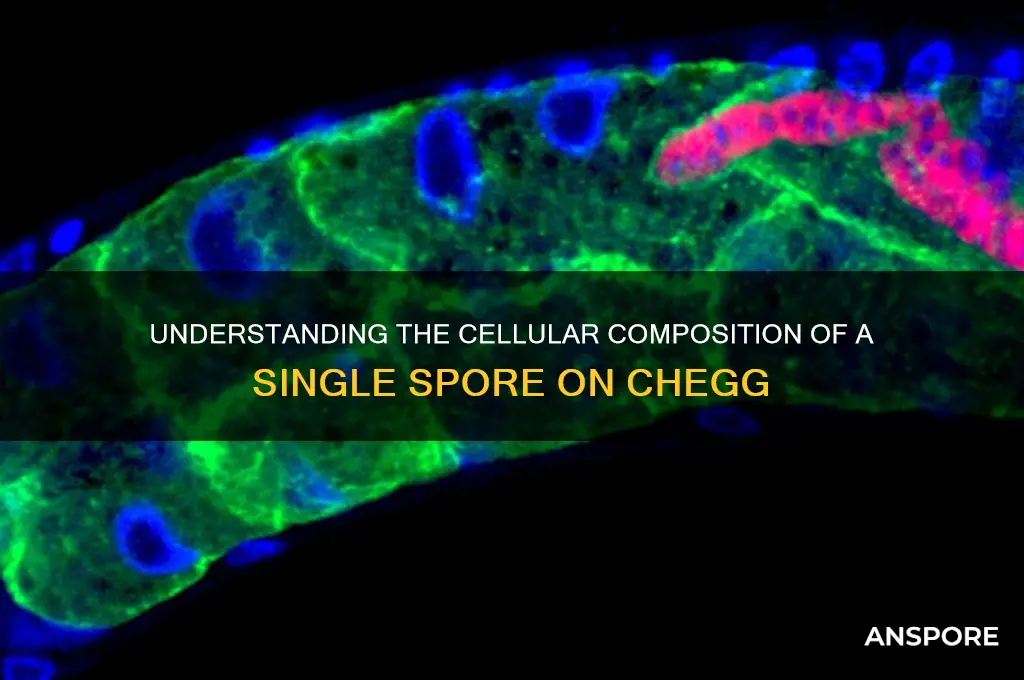 UNDERSTANDING THE CELLULAR COMPOSITION OF A SINGLE SPORE ON CHEGG

ANSPORE